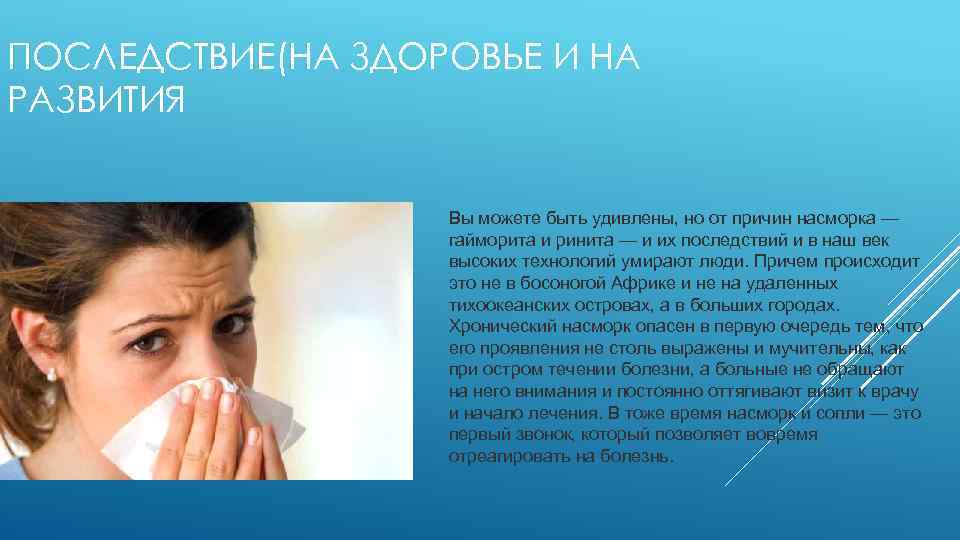 ПОСЛЕДСТВИЕ(НА ЗДОРОВЬЕ И НА РАЗВИТИЯ

Вы можете быть удивлены, но от причин насморка — гайморита и ринита — и их последствий и в наш век высоких технологий умирают люди. Причем происходит это не в босоногой Африке и не на удаленных тихоокеанских островах, а в больших городах. Хронический насморк опасен в первую очередь тем, что его проявления не столь выражены и мучительны, как при остром течении болезни, а больные не обращают на него внимания и постоянно оттягивают визит к врачу и начало лечения. В тоже время насморк и сопли — это первый звонок, который позволяет вовремя отреагировать на болезнь.